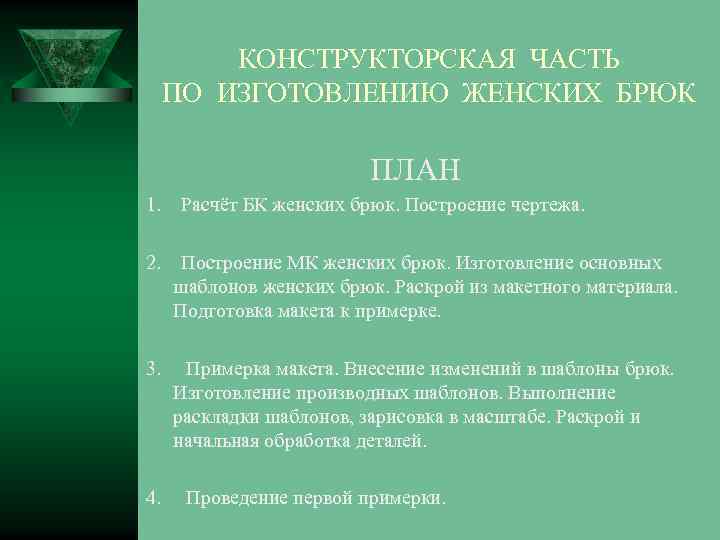 КОНСТРУКТОРСКАЯ ЧАСТЬ
ПО ИЗГОТОВЛЕНИЮ ЖЕНСКИХ БРЮК

ПЛАН

1. Расчёт БК женских брюк. Построение чертежа.

2. Построение МК женских брюк. Изготовление основных шаблонов женских брюк. Раскрой из макетного материала. Подготовка макета к примерке.

3. Примерка макета. Внесение изменений в шаблоны брюк. Изготовление производных шаблонов. Выполнение раскладки шаблонов, зарисовка в масштабе. Раскрой и начальная обработка деталей.

4. Проведение первой примерки.